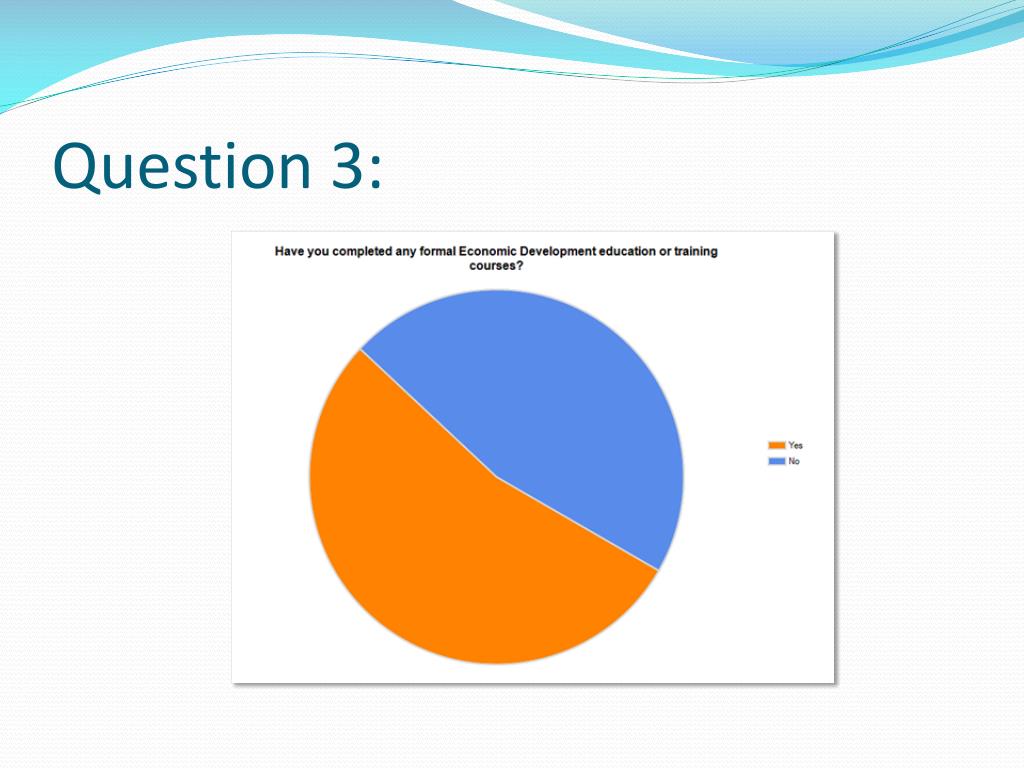 Question 3:

Have you completed any formal Economic Development education or training courses?

Yes
No